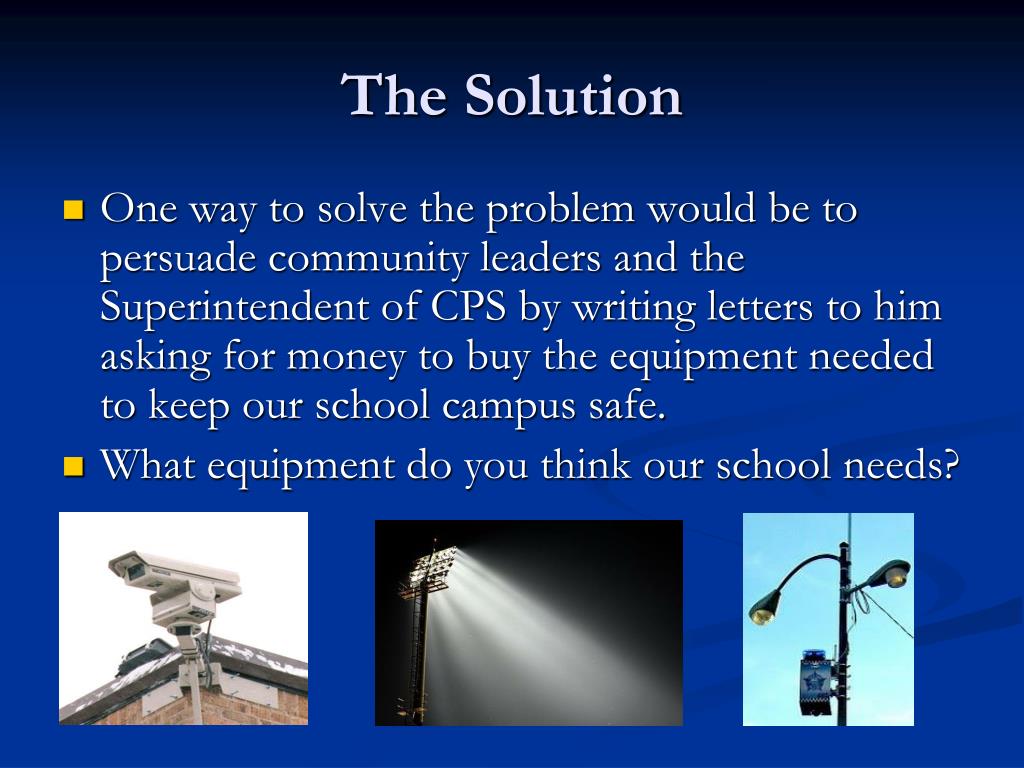 The Solution

One way to solve the problem would be to persuade community leaders and the Superintendent of CPS by writing letters to him asking for money to buy the equipment needed to keep our school campus safe.

What equipment do you think our school needs?